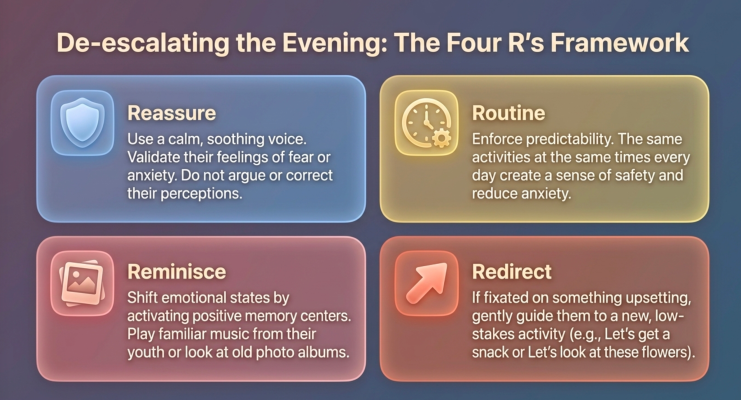 De-escalating the Evening: The Four R's Framework

Reassure

Use a calm, soothing voice. Validate their feelings of fear or anxiety. Do not argue or correct their perceptions.

Routine

Enforce predictability. The same activities at the same times every day create a sense of safety and reduce anxiety.

Reminisce

Shift emotional states by activating positive memory centers. Play familiar music from their youth or look at old photo albums.

Redirect

If fixated on something upsetting, gently guide them to a new, low-stakes activity (e.g., Let's get a snack or Let's look at these flowers).